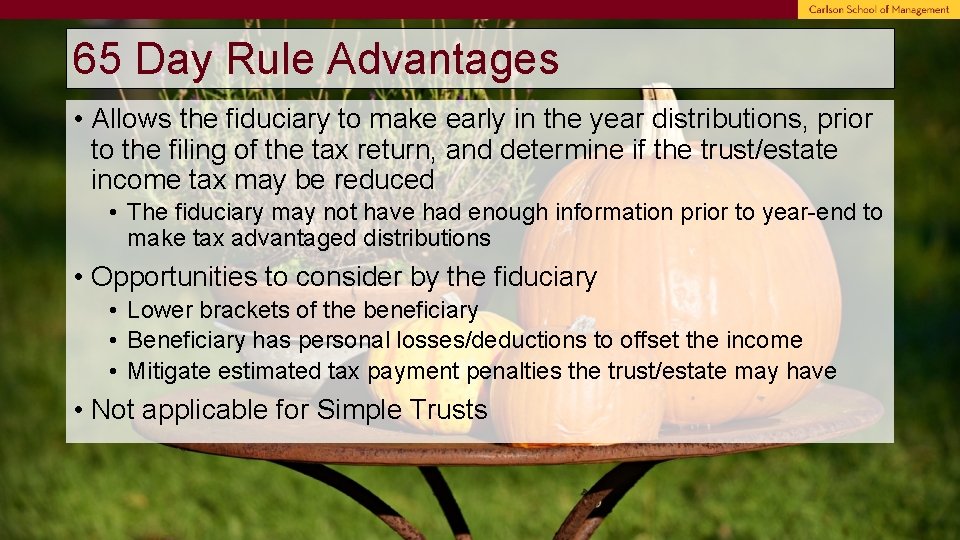 Carlson School of Management

65 Day Rule Advantages

• Allows the fiduciary to make early in the year distributions, prior to the filing of the tax return, and determine if the trust/estate income tax may be reduced
  • The fiduciary may not have had enough information prior to year-end to make tax advantaged distributions
• Opportunities to consider by the fiduciary
  • Lower brackets of the beneficiary
  • Beneficiary has personal losses/deductions to offset the income
  • Mitigate estimated tax payment penalties the trust/estate may have
• Not applicable for Simple Trusts